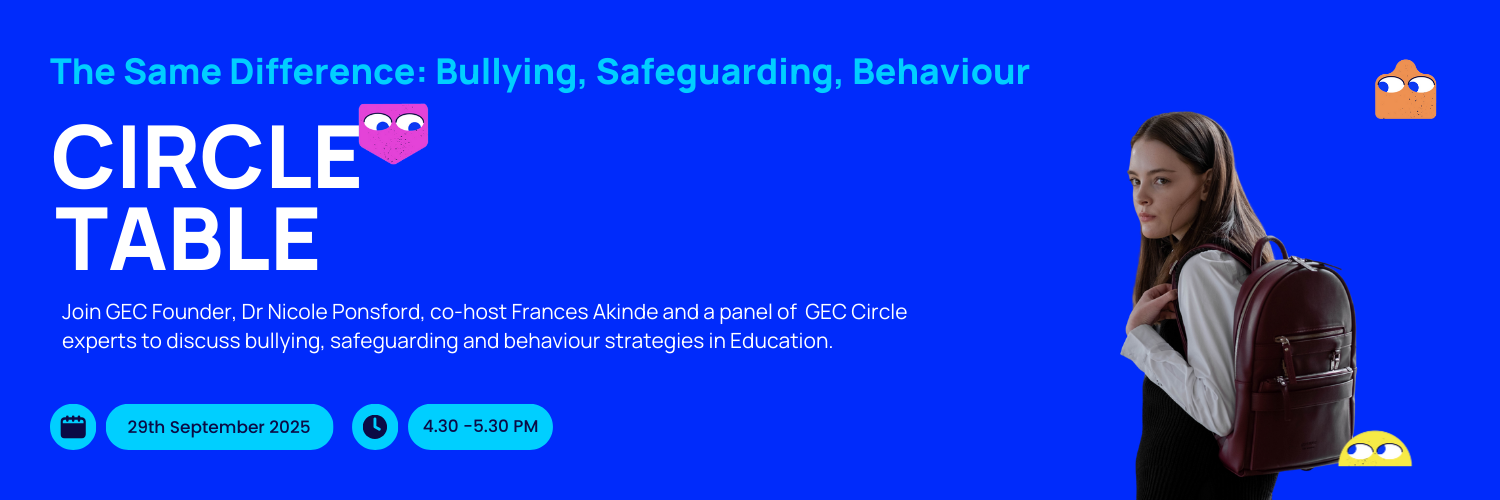 The Same Difference: Bullying, Safeguarding, Behaviour

CIRCLE TABLE

Join GEC Founder, Dr Nicole Ponsford, co-host Frances Akinde and a panel of GEC Circle experts to discuss bullying, safeguarding and behaviour strategies in Education.

29th September 2025

4.30 -5.30 PM